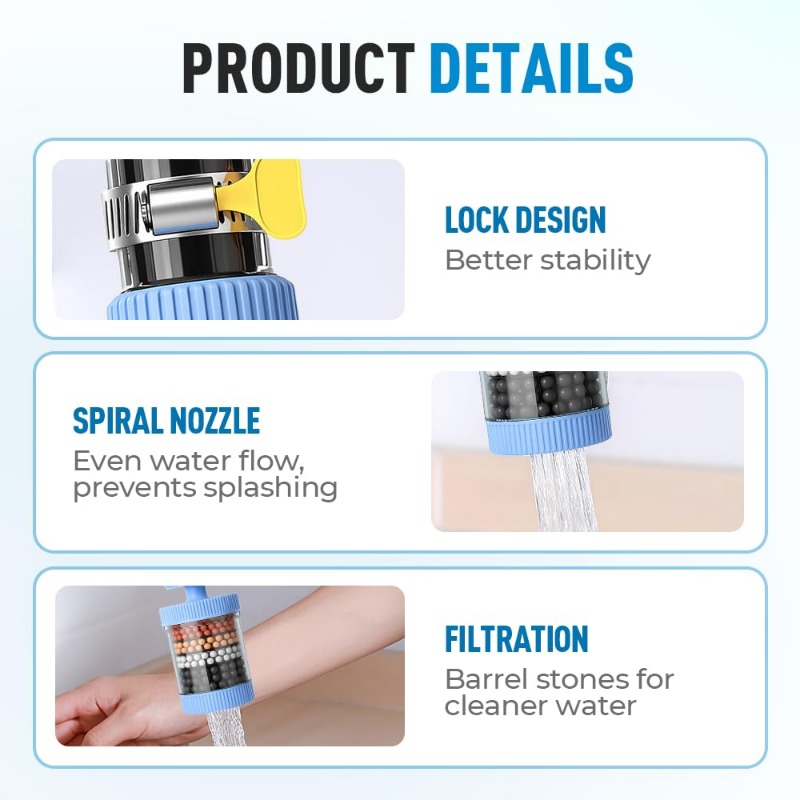 PRODUCT DETAILS

LOCK DESIGN
Better stability

SPIRAL NOZZLE
Even water flow, prevents splashing

FILTRATION
Barrel stones for cleaner water